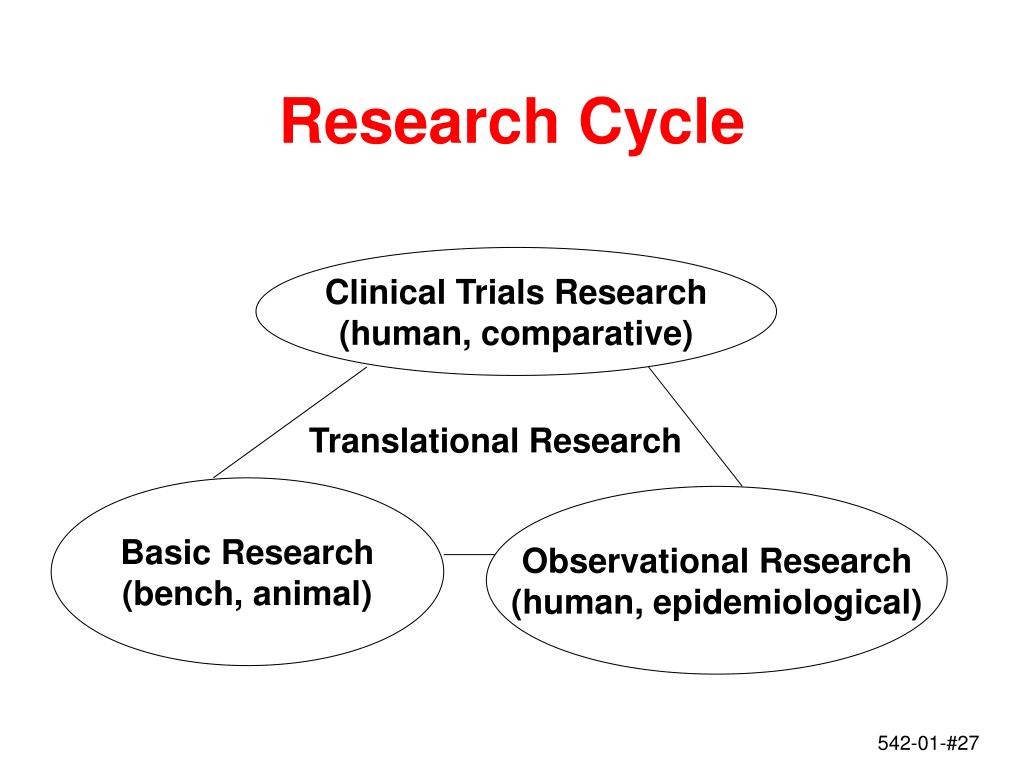 Research Cycle

Clinical Trials Research
(human, comparative)

Translational Research

Basic Research
(bench, animal)

Observational Research
(human, epidemiological)

542-01-#27